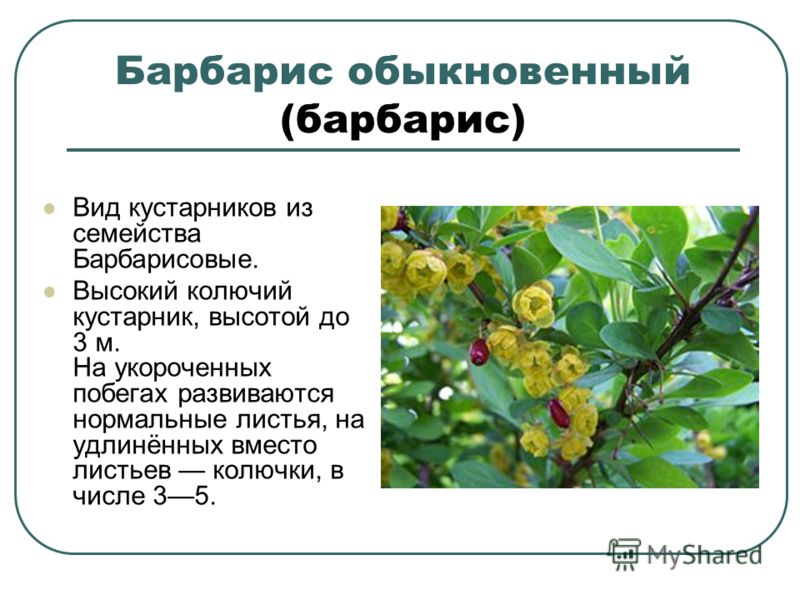 Барбарис обыкновенный (барбарис)

Вид кустарников из семейства Барбарисовые.

Высокий колючий кустарник, высотой до 3 м.
На укороченных побегах развиваются нормальные листья, на удлинённых вместо листьев — колючки, в числе 3—5.

MyShared